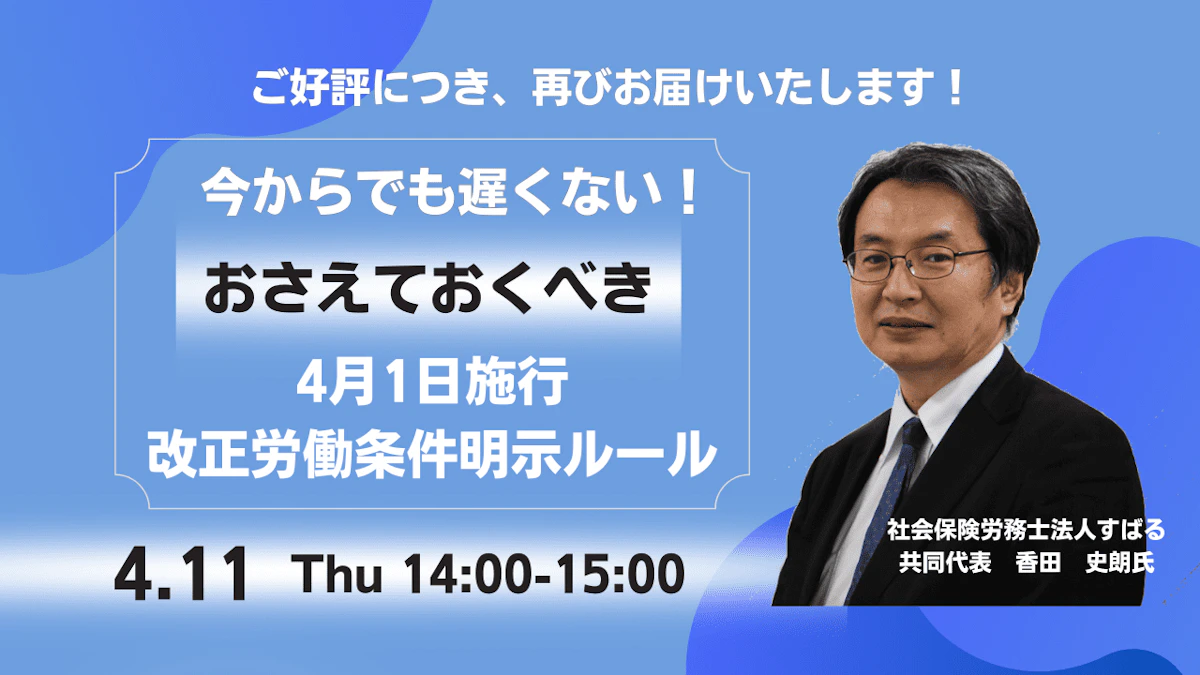 ご好評につき、再びお届けいたします！

今からでも遅くない！

おさえておくべき

4月1日施行
改正労働条件明示ルール

4.11 Thu 14:00-15:00

社会保険労務士法人すばる
共同代表　香田　史朗氏